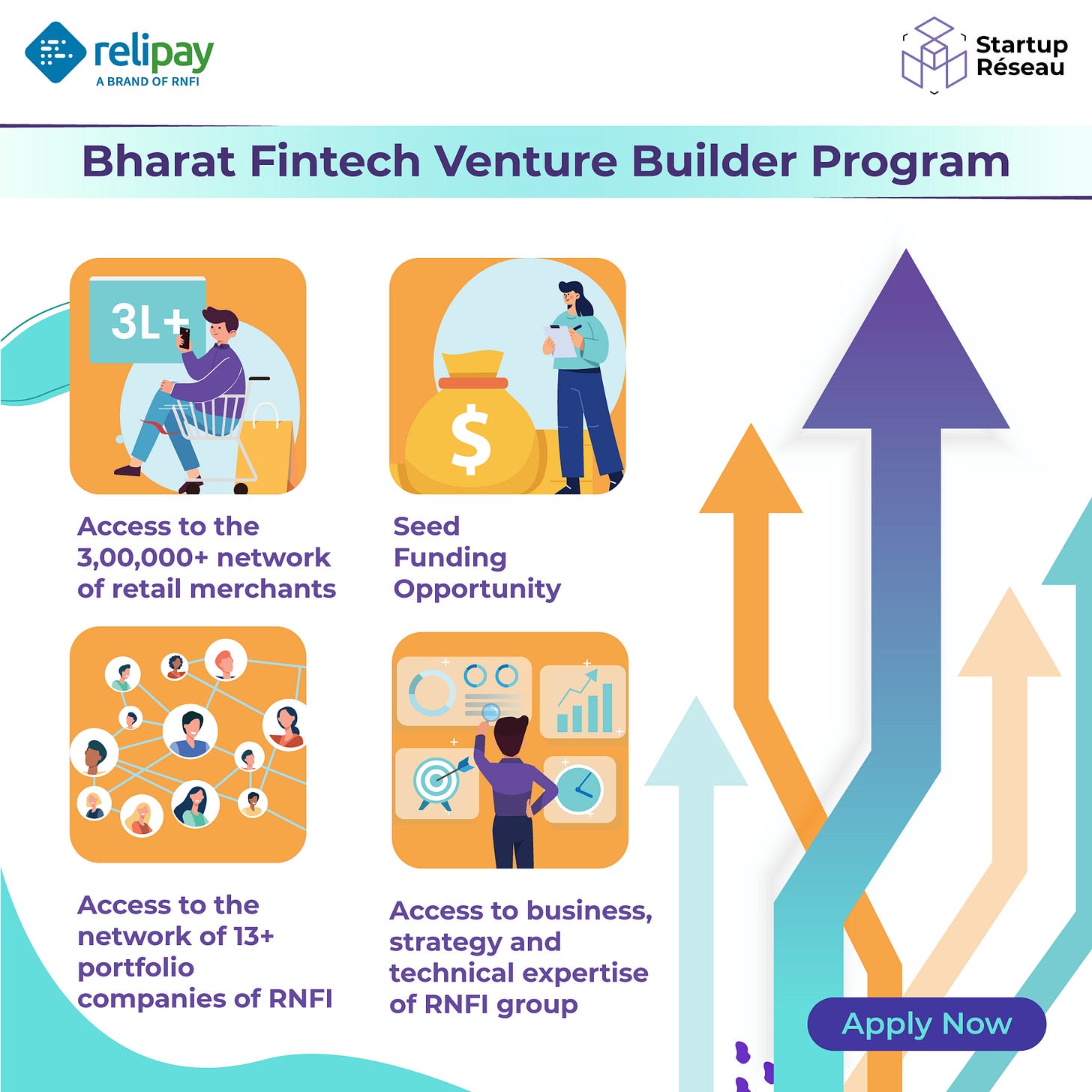 relipay
A BRAND OF RNFI

Startup Réseau

Bharat Fintech Venture Builder Program

3L+

Access to the 3,00,000+ network of retail merchants

$

Seed Funding Opportunity

Access to the network of 13+ portfolio companies of RNFI

Access to business, strategy and technical expertise of RNFI group

Apply Now